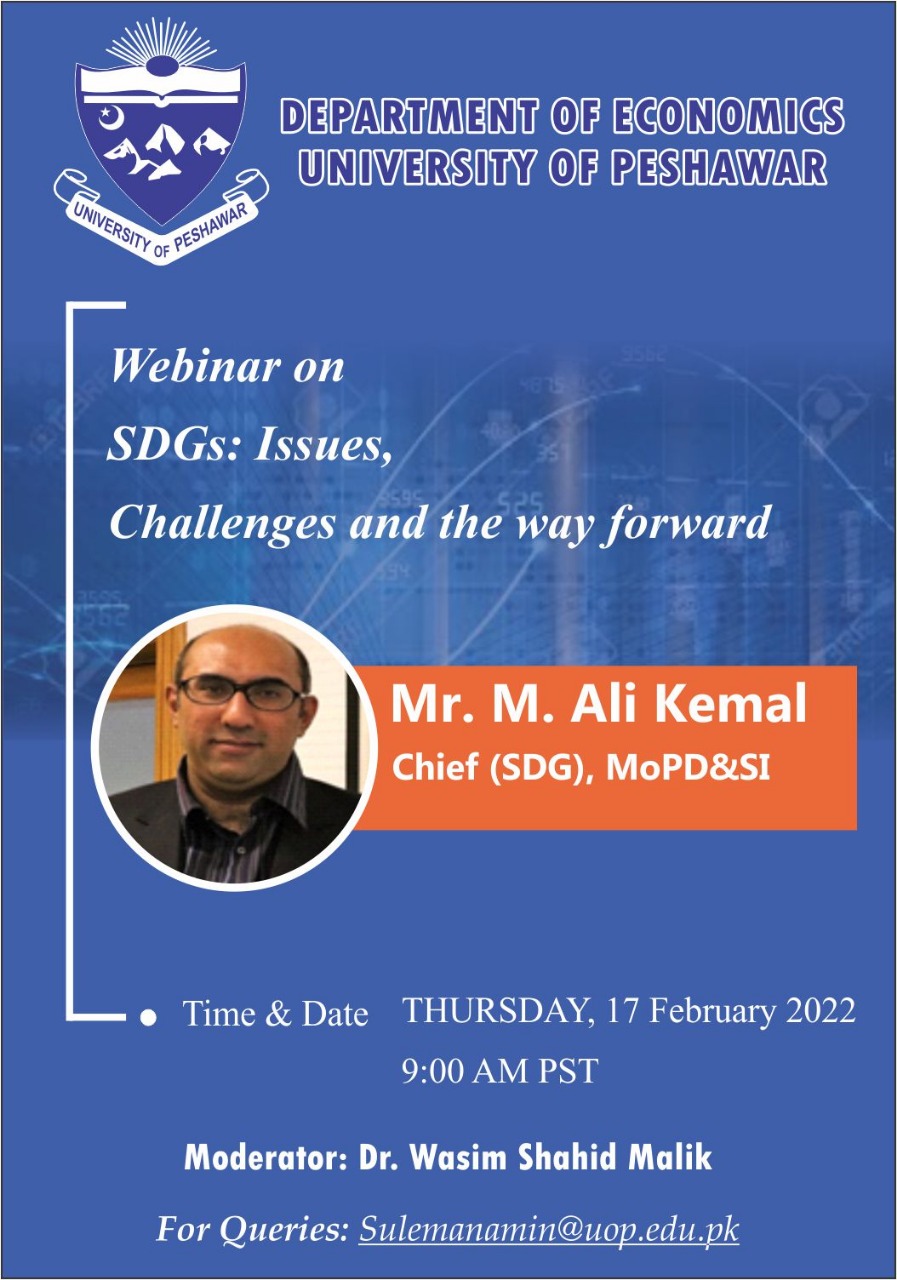 UNIVERSITY OF PESHAWAR

DEPARTMENT OF ECONOMICS
UNIVERSITY OF PESHAWAR

Webinar on
SDGs: Issues,
Challenges and the way forward

Mr. M. Ali Kemal
Chief (SDG), MoPD&SI

Time & Date THURSDAY, 17 February 2022
9:00 AM PST

Moderator: Dr. Wasim Shahid Malik

For Queries: Sulemanamin@uop.edu.pk